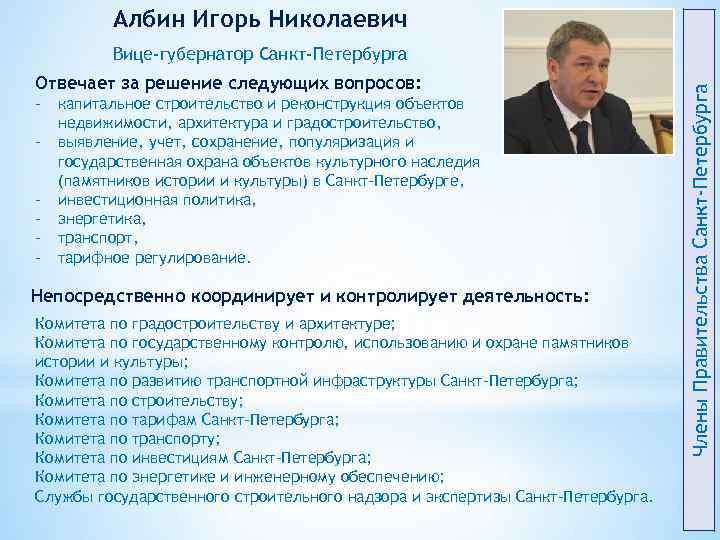 Албин Игорь Николаевич

Вице-губернатор Санкт-Петербурга

Отвечает за решение следующих вопросов:
- капитальное строительство и реконструкция объектов недвижимости, архитектура и градостроительство,
- выявление, учет, сохранение, популяризация и государственная охрана объектов культурного наследия (памятников истории и культуры) в Санкт-Петербурге,
- инвестиционная политика,
- энергетика,
- транспорт,
- тарифное регулирование.

Непосредственно координирует и контролирует деятельность:

Комитета по градостроительству и архитектуре;
Комитета по государственному контролю, использованию и охране памятников истории и культуры;
Комитета по развитию транспортной инфраструктуры Санкт-Петербурга;
Комитета по строительству;
Комитета по тарифам Санкт-Петербурга;
Комитета по транспорту;
Комитета по инвестициям Санкт-Петербурга;
Комитета по энергетике и инженерному обеспечению;
Службы государственного строительного надзора и экспертизы Санкт-Петербурга.

Члены Правительства Санкт-Петербурга